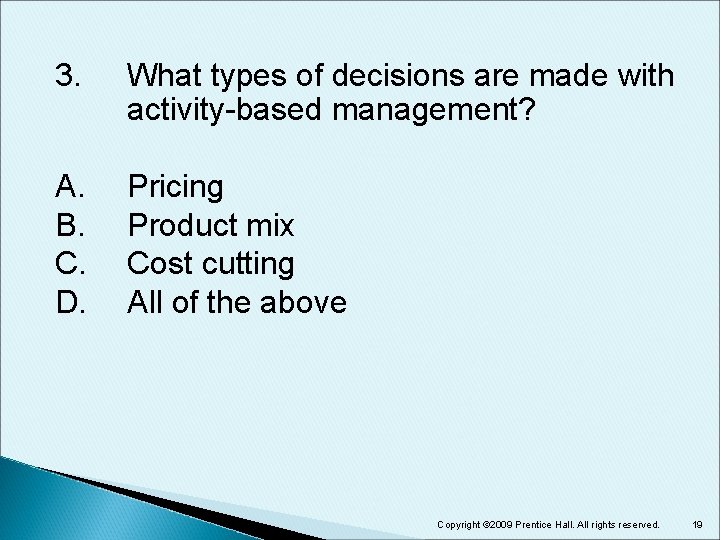 3. What types of decisions are made with activity-based management?

A. Pricing
B. Product mix
C. Cost cutting
D. All of the above

Copyright ©2009 Prentice Hall. All rights reserved. 19